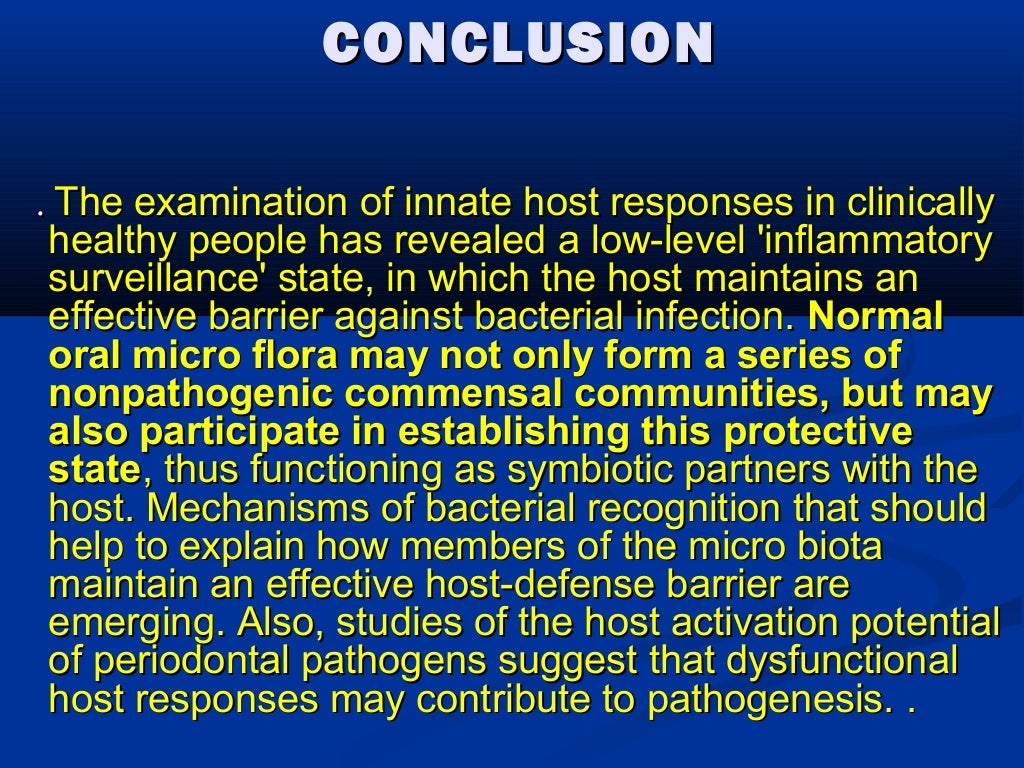 CONCLUSION

. The examination of innate host responses in clinically healthy people has revealed a low-level 'inflammatory surveillance' state, in which the host maintains an effective barrier against bacterial infection. Normal oral micro flora may not only form a series of nonpathogenic commensal communities, but may also participate in establishing this protective state, thus functioning as symbiotic partners with the host. Mechanisms of bacterial recognition that should help to explain how members of the micro biota maintain an effective host-defense barrier are emerging. Also, studies of the host activation potential of periodontal pathogens suggest that dysfunctional host responses may contribute to pathogenesis. .